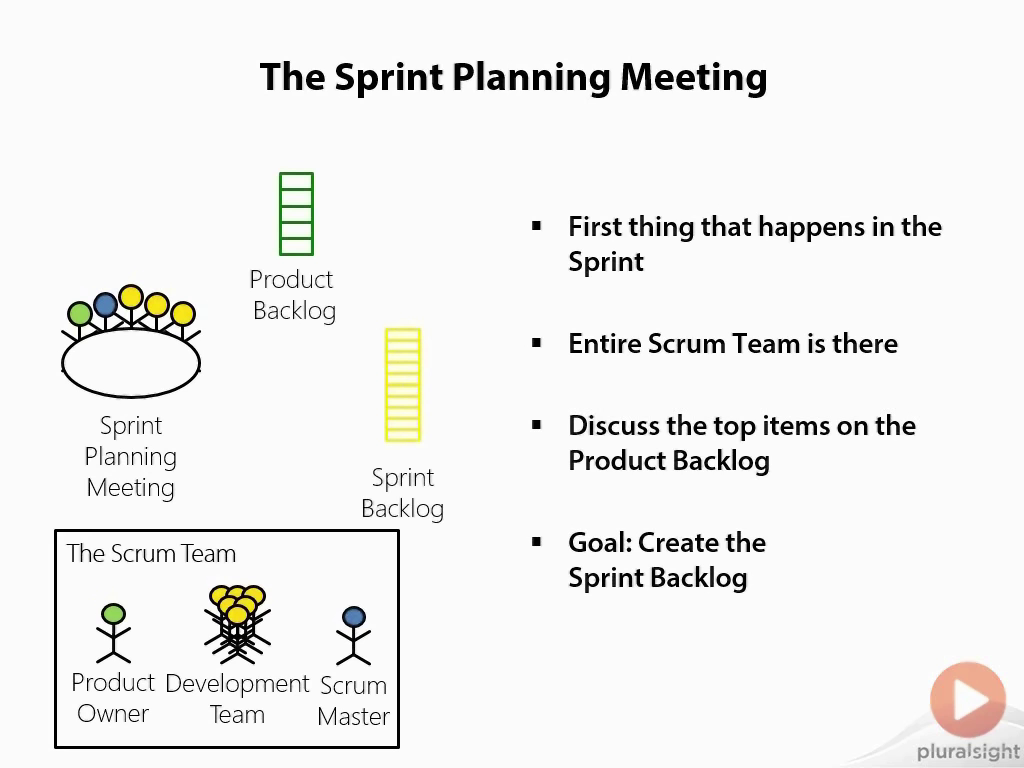 The Sprint Planning Meeting

Product Backlog

Sprint Planning Meeting

Sprint Backlog

The Scrum Team

Product Owner

Development Team

Scrum Master

▪ First thing that happens in the Sprint

▪ Entire Scrum Team is there

▪ Discuss the top items on the Product Backlog

▪ Goal: Create the Sprint Backlog

pluralsight